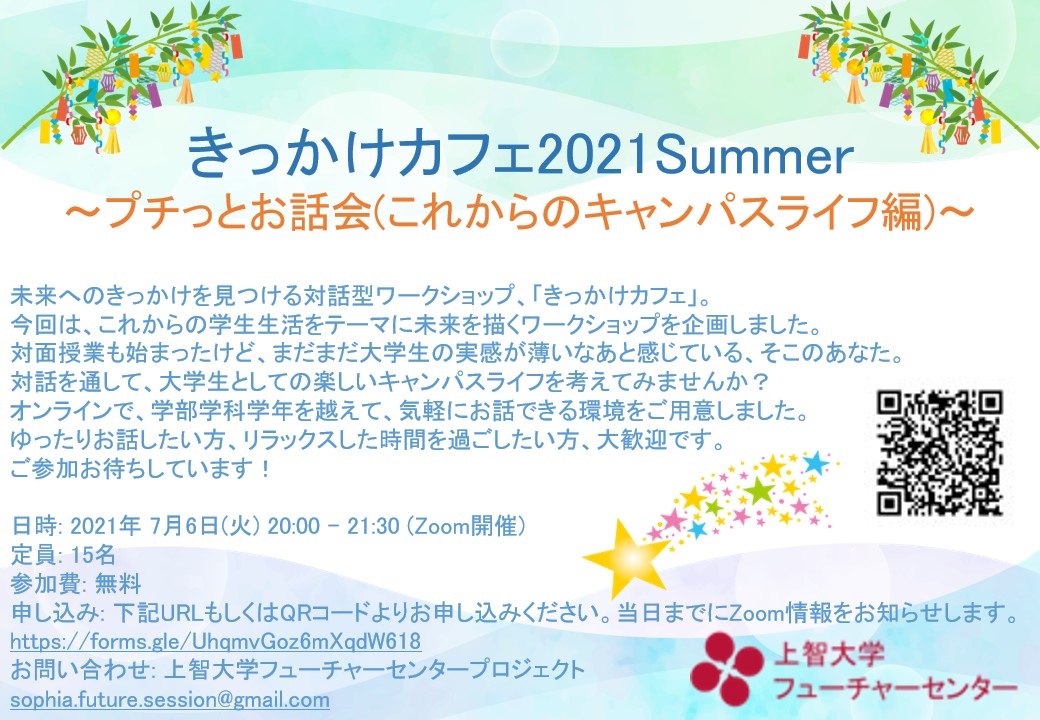 きっかけカフェ2021Summer
～プチっとお話会(これからのキャンパスライフ編)～

未来へのきっかけを見つける対話型ワークショップ、「きっかけカフェ」。
今回は、これからの学生生活をテーマに未来を描くワークショップを企画しました。
対面授業も始まったけど、まだまだ大学生の実感が薄いなあと感じている、そこのあなた。
対話を通して、大学生としての楽しいキャンパスライフを考えてみませんか？
オンラインで、学部学科学年を越えて、気軽にお話できる環境をご用意しました。
ゆったりお話したい方、リラックスした時間を過ごしたい方、大歓迎です。
ご参加お待ちしています！

日時: 2021年 7月6日(火) 20:00 - 21:30 (Zoom開催)
定員: 15名
参加費: 無料
申し込み: 下記URLもしくはQRコードよりお申し込みください。当日までにZoom情報をお知らせします。
https://forms.gle/UhqmvGoz6mXqdW618
お問い合わせ: 上智大学フューチャーセンタープロジェクト
sophia.future.session@gmail.com

上智大学
フューチャーセンター